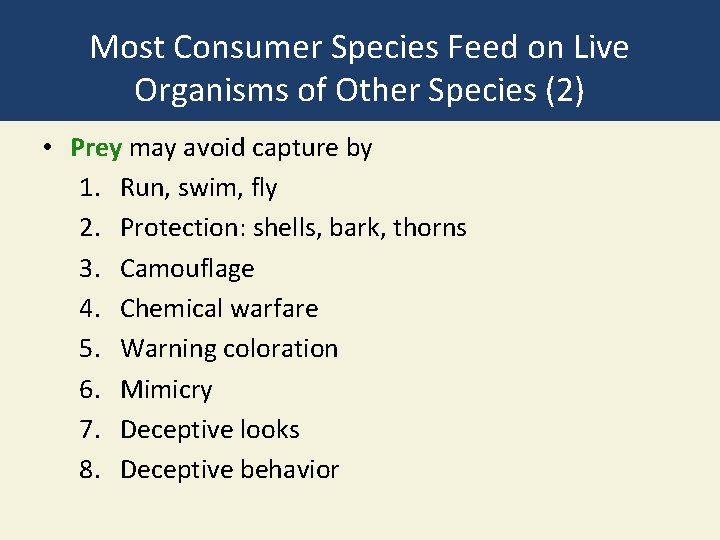 Most Consumer Species Feed on Live Organisms of Other Species (2)

• Prey may avoid capture by
1. Run, swim, fly
2. Protection: shells, bark, thorns
3. Camouflage
4. Chemical warfare
5. Warning coloration
6. Mimicry
7. Deceptive looks
8. Deceptive behavior